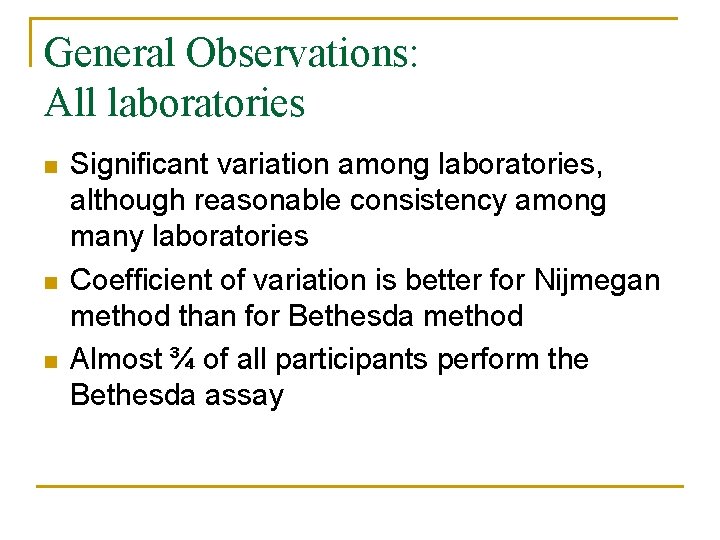 General Observations:
All laboratories

- Significant variation among laboratories, although reasonable consistency among many laboratories
- Coefficient of variation is better for Nijmegan method than for Bethesda method
- Almost ¾ of all participants perform the Bethesda assay